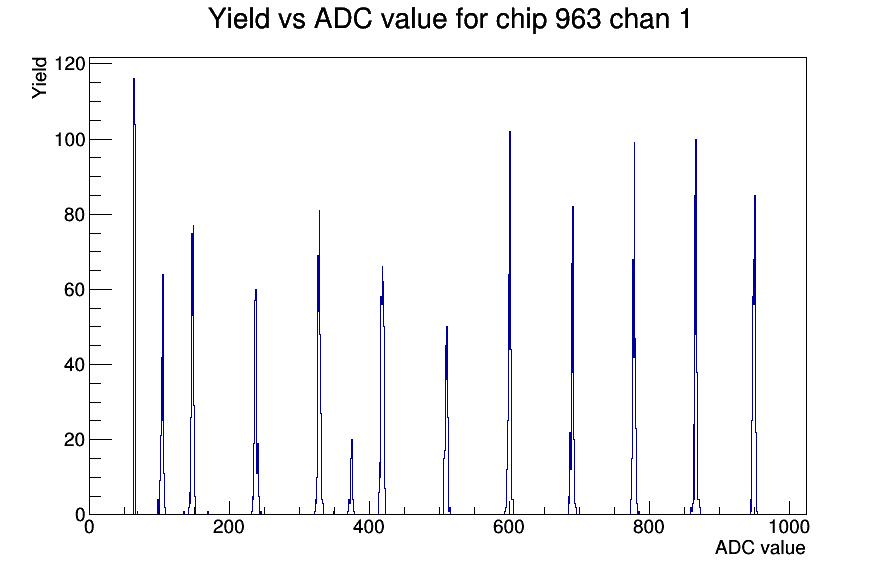 Yield vs ADC value for chip 963 chan 1

Yield

120
100
80
60
40
20
0

0
200
400
600
800
1000

ADC value